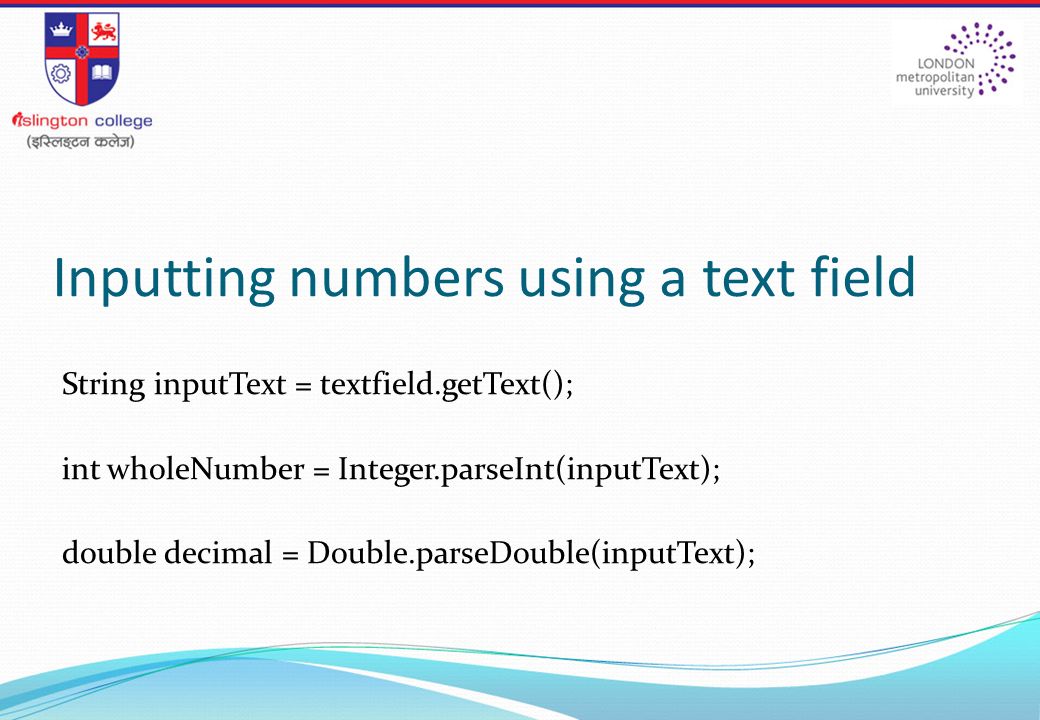 islington college
(इस्लिङ्टन कलेज)

LONDON
metropolitan
university

Inputting numbers using a text field

String inputText = textfield.getText();

int wholeNumber = Integer.parseInt(inputText);

double decimal = Double.parseDouble(inputText);